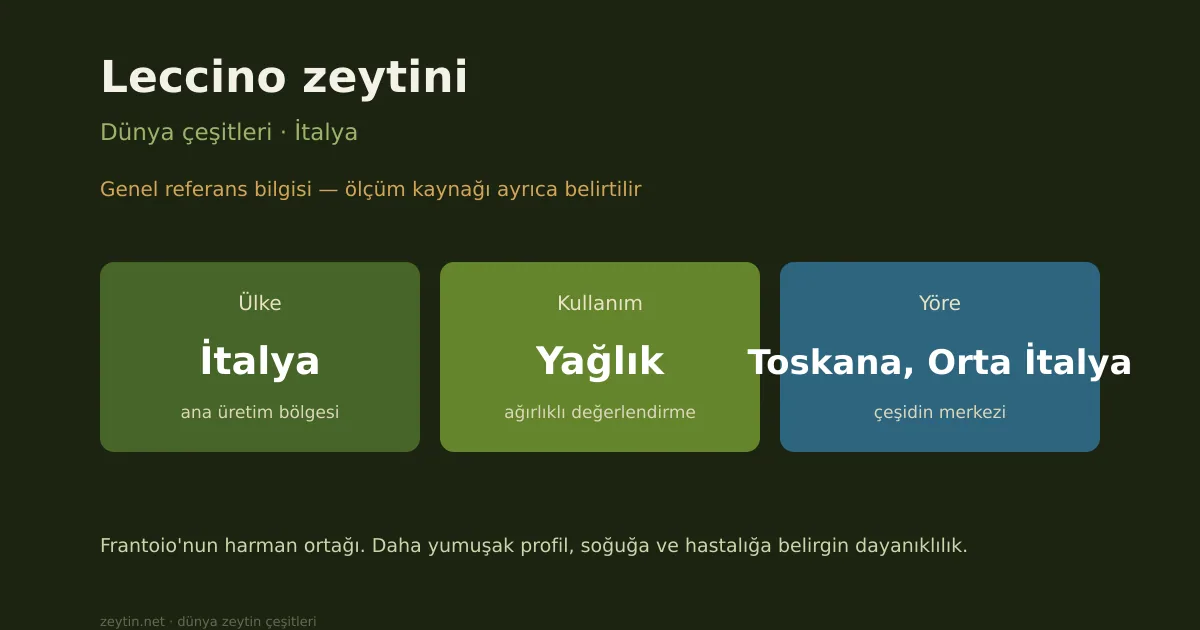 Leccino zeytini

Dünya çeşitleri · İtalya

Genel referans bilgisi — ölçüm kaynağı ayrıca belirtilir

Ülke
İtalya
ana üretim bölgesi

Kullanım
Yağlık
ağırlıklı değerlendirme

Yöre
Toskana, Orta İtalya
çeşidin merkezi

Frantoio'nun harman ortağı. Daha yumuşak profil, soğuğa ve hastalığa belirgin dayanıklılık.

zeytin.net · dünya zeytin çeşitleri